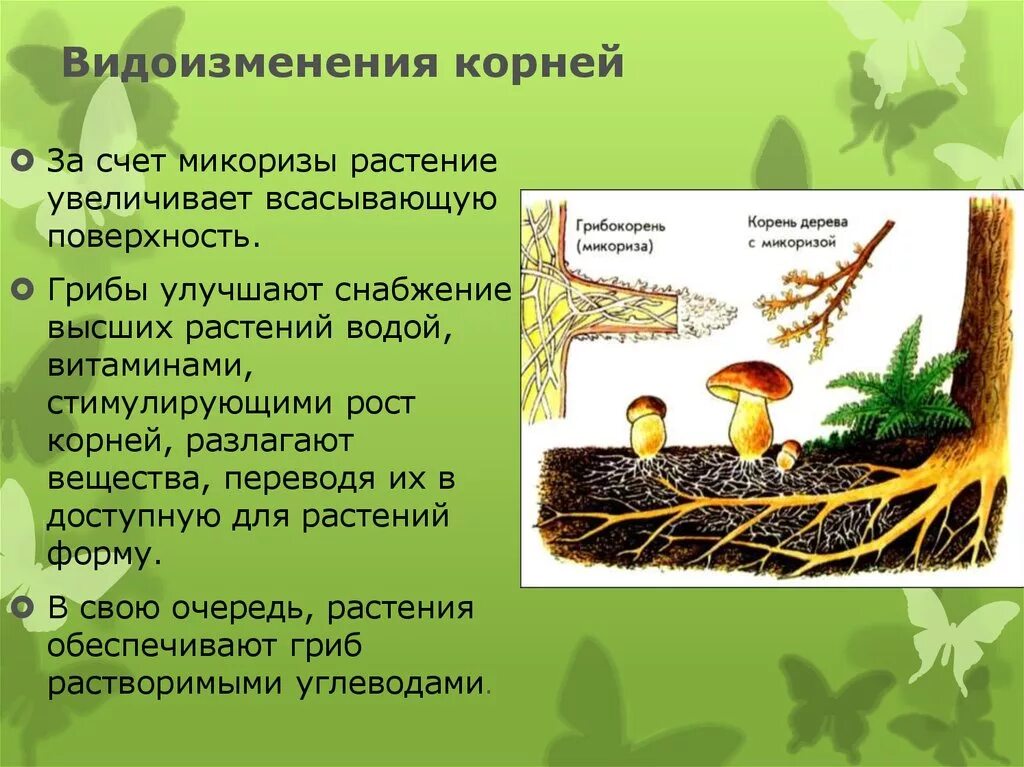 Видоизменения корней

За счет микоризы растение увеличивает всасывающую поверхность.

Грибы улучшают снабжение высших растений водой, витаминами, стимулирующими рост корней, разлагают вещества, переводя их в доступную для растений форму.

В свою очередь, растения обеспечивают гриб растворимыми углеводами.

Грибокорень (микориза)

Корень дерева с микоризой